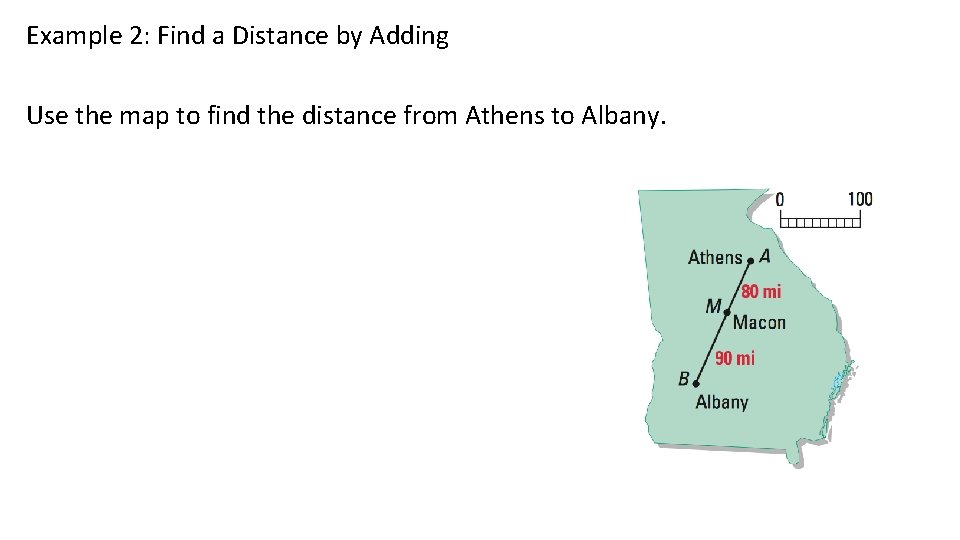 Example 2: Find a Distance by Adding

Use the map to find the distance from Athens to Albany.

0 100

Athens A

80 mi

M

Macon

90 mi

B

Albany